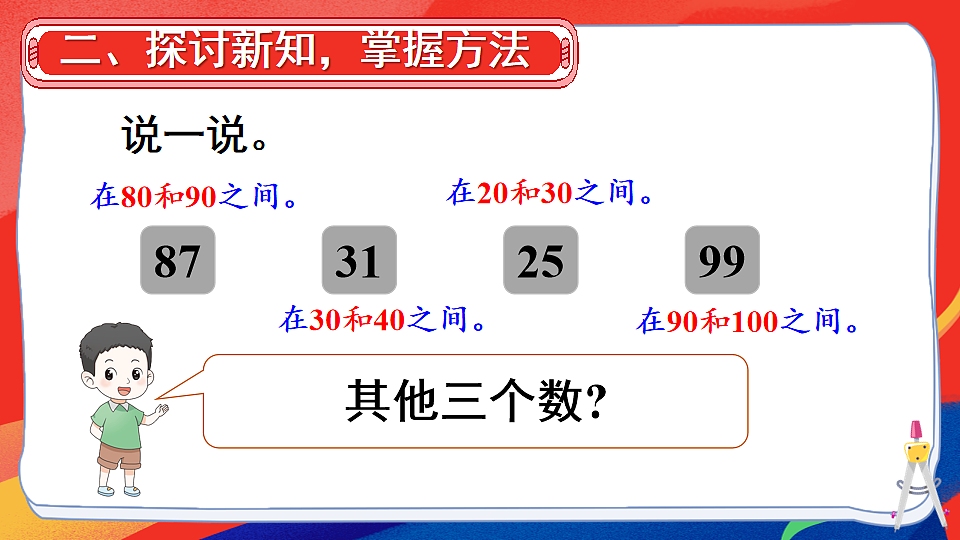 二、探讨新知，掌握方法

说一说。

在80和90之间。

在20和30之间。

87

31

25

99

在30和40之间。

在90和100之间。

其他三个数?